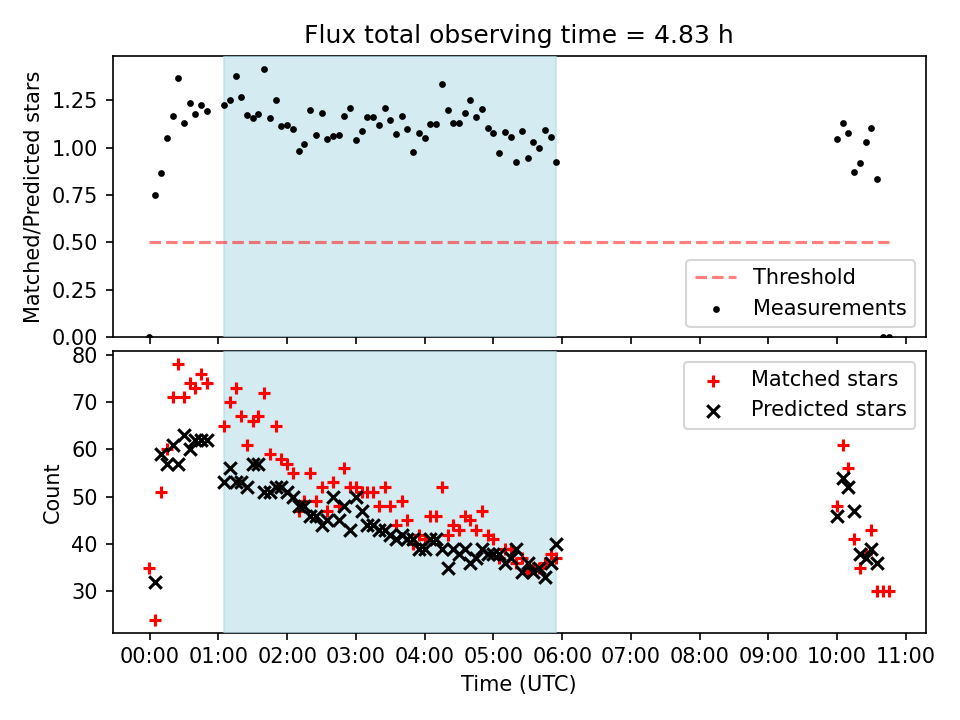 Flux total observing time = 4.83 h

Matched/Predicted stars

1.25
1.00
0.75
0.50
0.25
0.00

Threshold
Measurements

Count

80
70
60
50
40
30

Matched stars
Predicted stars

00:00 01:00 02:00 03:00 04:00 05:00 06:00 07:00 08:00 09:00 10:00 11:00

Time (UTC)